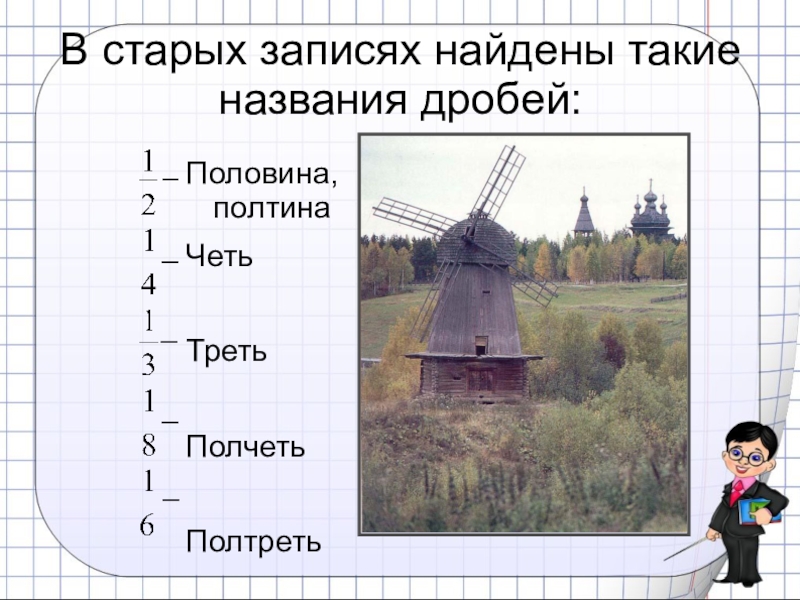 В старых записях найдены такие названия дробей:

$\frac{1}{2}$ – Половина, полтина

$\frac{1}{4}$ – Четь

$\frac{1}{3}$ – Треть

$\frac{1}{8}$ – Полчеть

$\frac{1}{6}$ – Полтреть